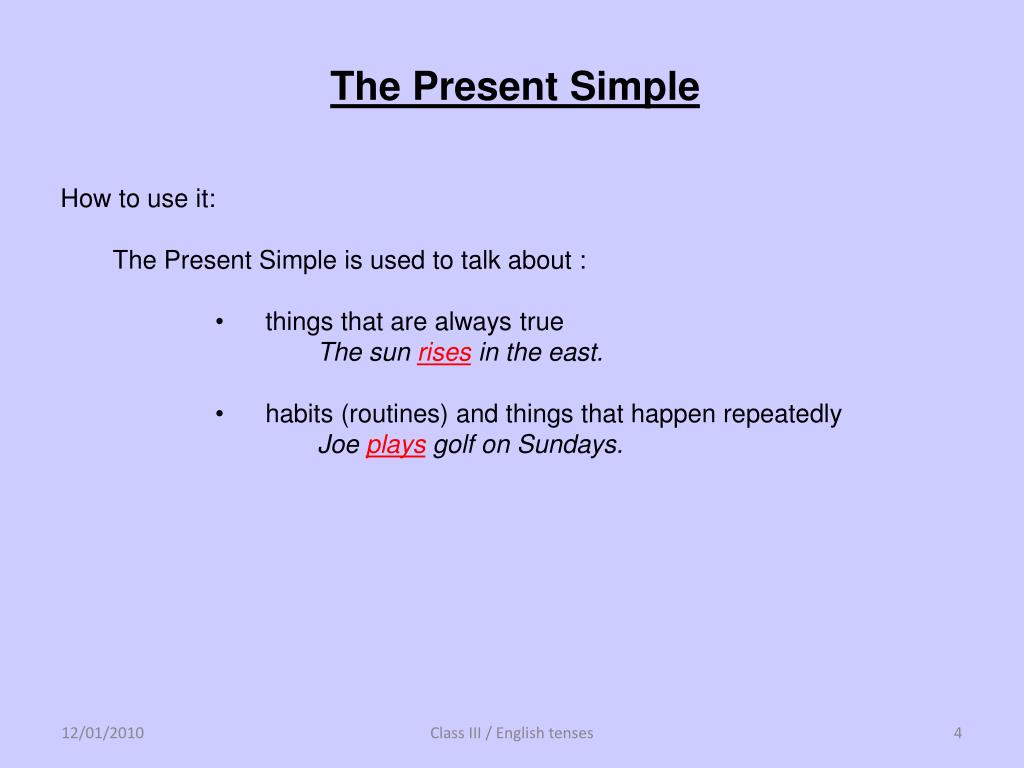 The Present Simple

How to use it:

The Present Simple is used to talk about :

• things that are always true
The sun rises in the east.

• habits (routines) and things that happen repeatedly
Joe plays golf on Sundays.

12/01/2010

Class III / English tenses

4